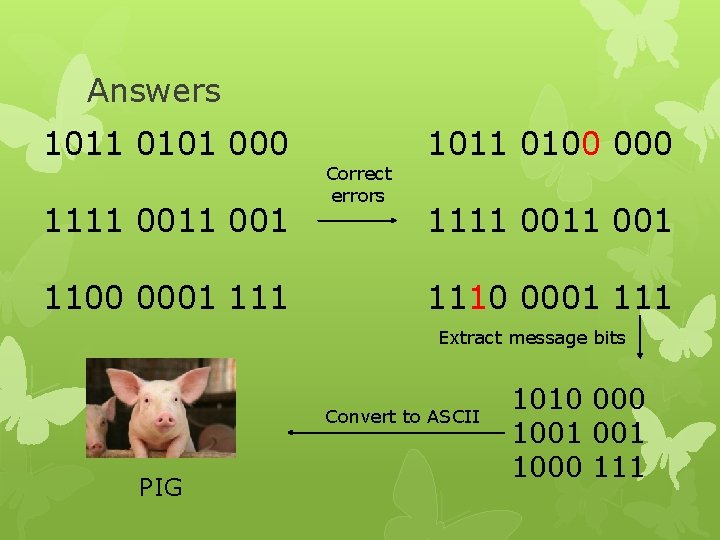 Answers

1011 0101 000

1111 0011 001

1100 0001 111

Correct errors

1011 0100 000

1111 0011 001

1110 0001 111

Extract message bits

1010 000
1001 001
1000 111

Convert to ASCII

PIG